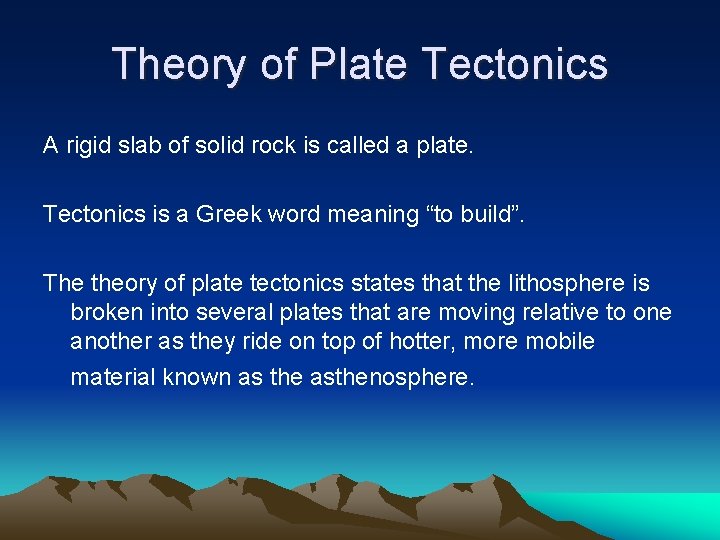 Theory of Plate Tectonics

A rigid slab of solid rock is called a plate.

Tectonics is a Greek word meaning “to build”.

The theory of plate tectonics states that the lithosphere is broken into several plates that are moving relative to one another as they ride on top of hotter, more mobile material known as the asthenosphere.